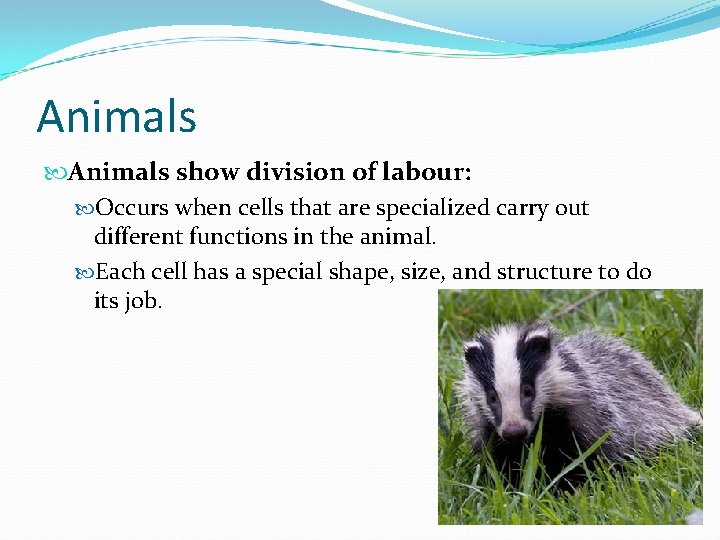 Animals

Animals show division of labour:

Occurs when cells that are specialized carry out different functions in the animal.

Each cell has a special shape, size, and structure to do its job.